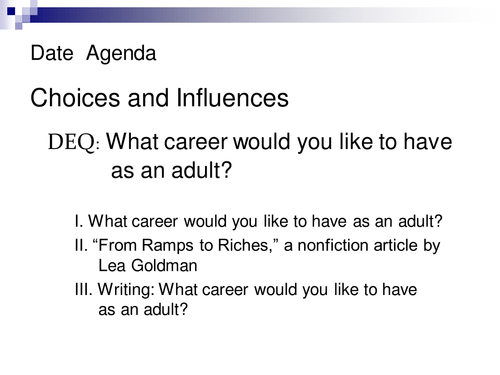 Date Agenda

Choices and Influences

DEQ: What career would you like to have as an adult?

I. What career would you like to have as an adult?

II. “From Ramps to Riches,” a nonfiction article by Lea Goldman

III. Writing: What career would you like to have as an adult?